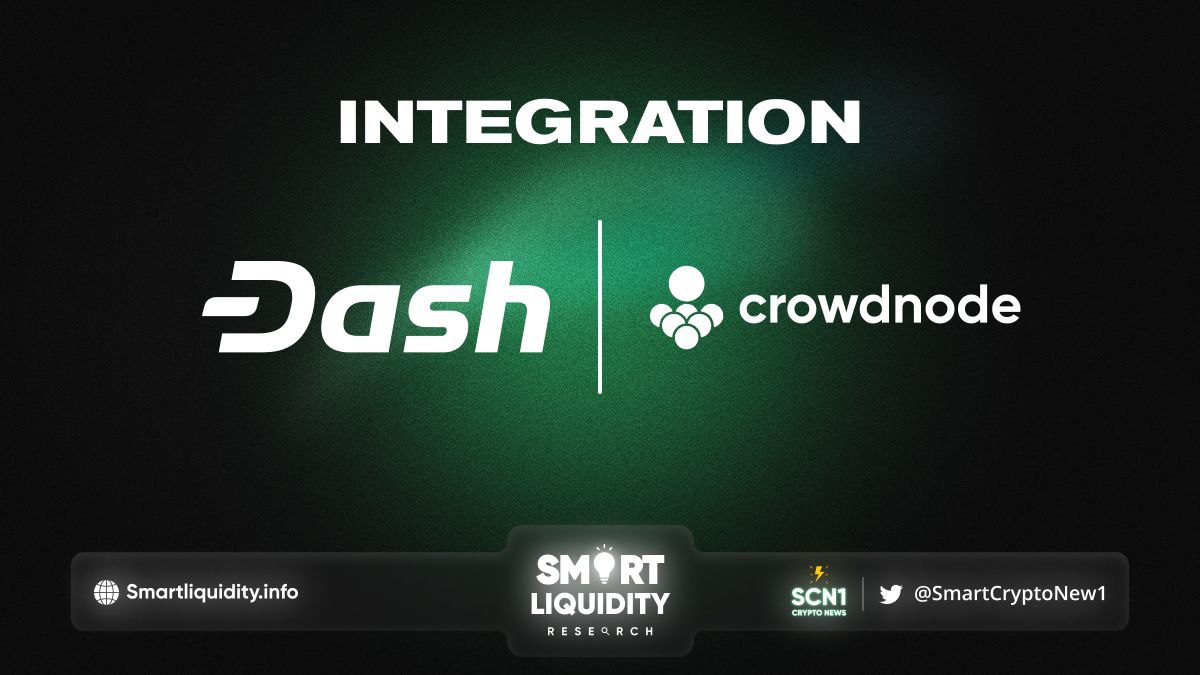 INTEGRATION

Dash

crowdnode

Smartliquidity.info

SMART LIQUIDITY RESEARCH

SCN1 CRYPTO NEWS

@SmartCryptoNew1